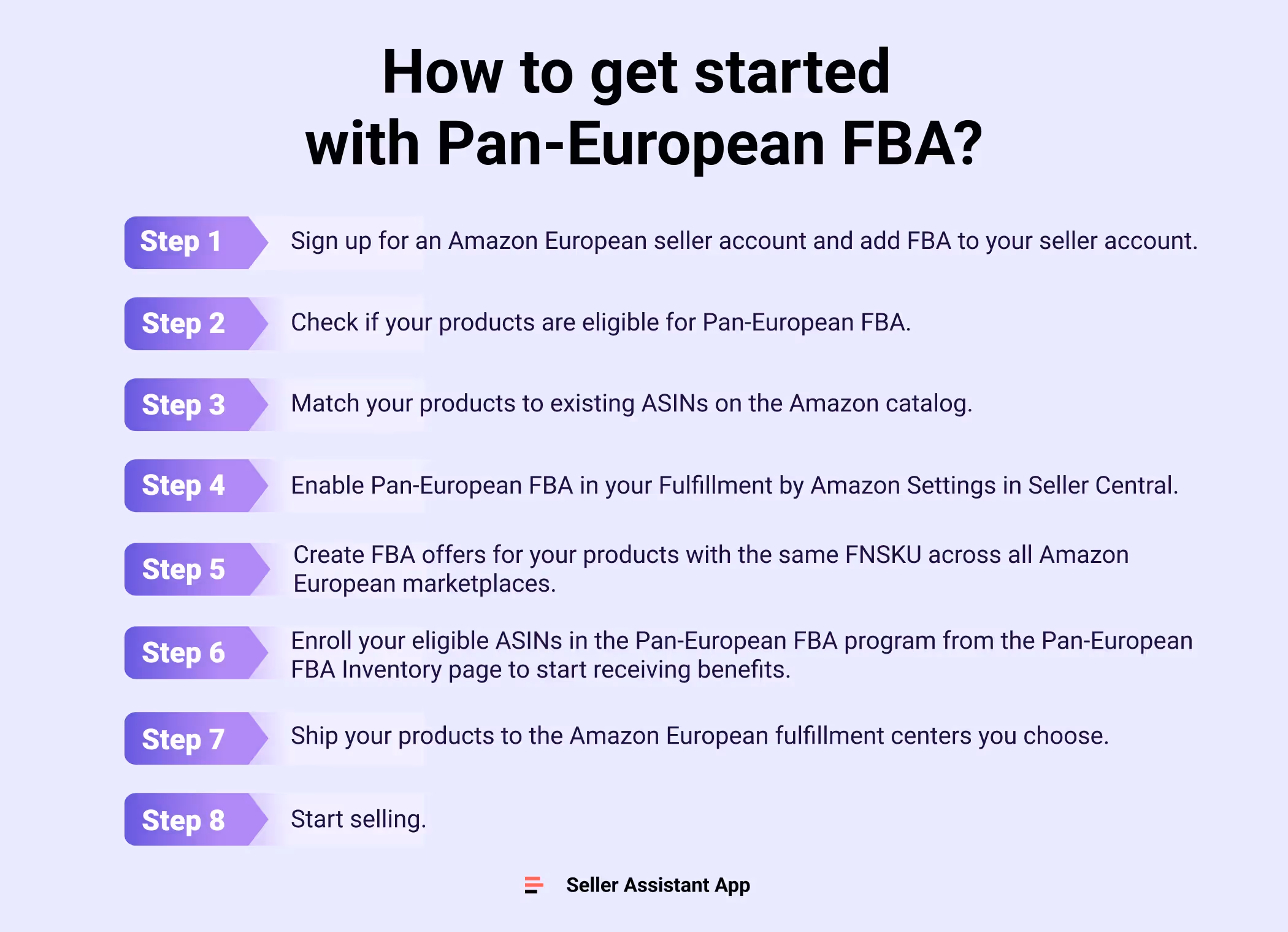 How to get started with Pan-European FBA?

Step 1 Sign up for an Amazon European seller account and add FBA to your seller account.

Step 2 Check if your products are eligible for Pan-European FBA.

Step 3 Match your products to existing ASINs on the Amazon catalog.

Step 4 Enable Pan-European FBA in your Fulfillment by Amazon Settings in Seller Central.

Step 5 Create FBA offers for your products with the same FNSKU across all Amazon European marketplaces.

Step 6 Enroll your eligible ASINs in the Pan-European FBA program from the Pan-European FBA Inventory page to start receiving benefits.

Step 7 Ship your products to the Amazon European fulfillment centers you choose.

Step 8 Start selling.

Seller Assistant App